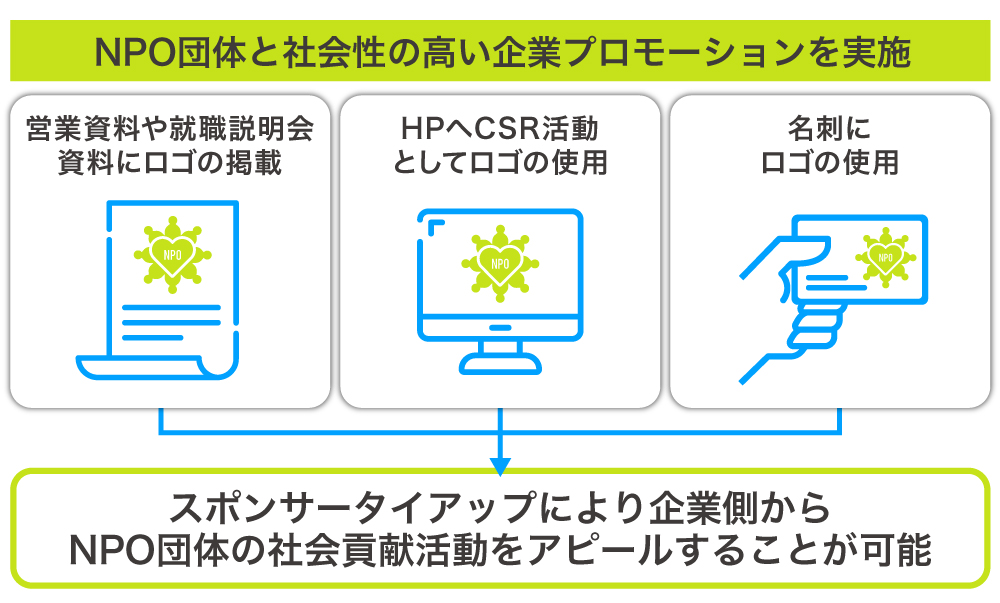 NPO団体と社会性の高い企業プロモーションを実施

営業資料や就職説明会資料にロゴの掲載

NPO

HPへCSR活動としてロゴの使用

NPO

名刺にロゴの使用

NPO

スポンサータイアップにより企業側からNPO団体の社会貢献活動をアピールすることが可能